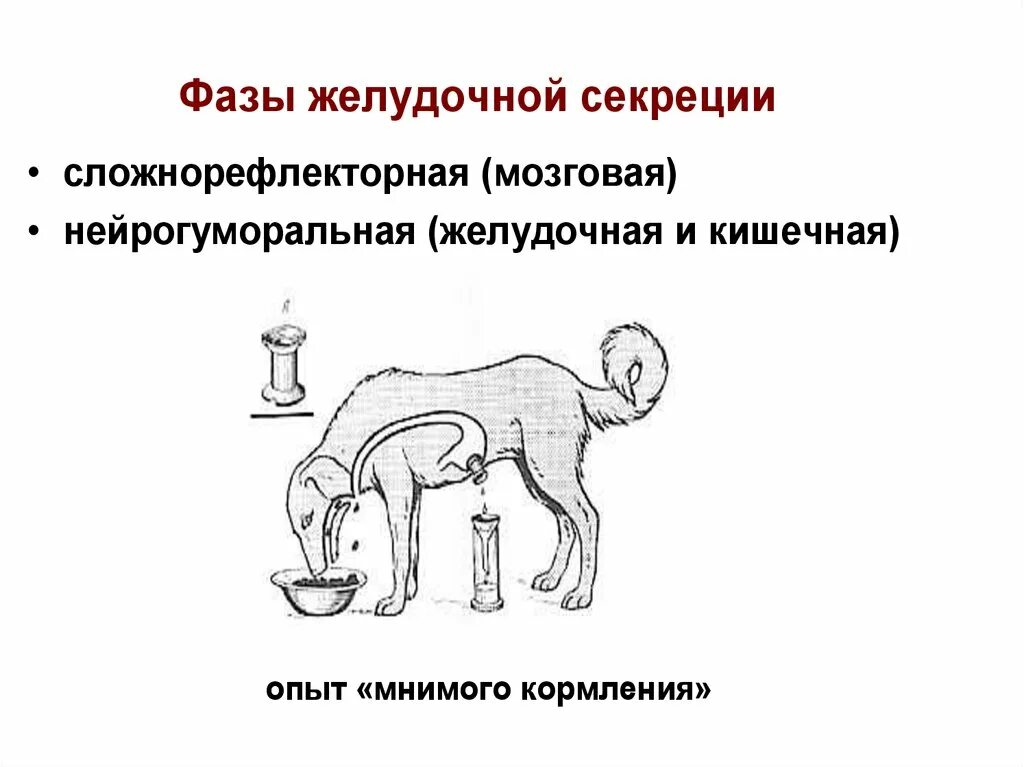 Фазы желудочной секреции

• сложнорефлекторная (мозговая)

• нейрогуморальная (желудочная и кишечная)

опыт «мнимого кормления»